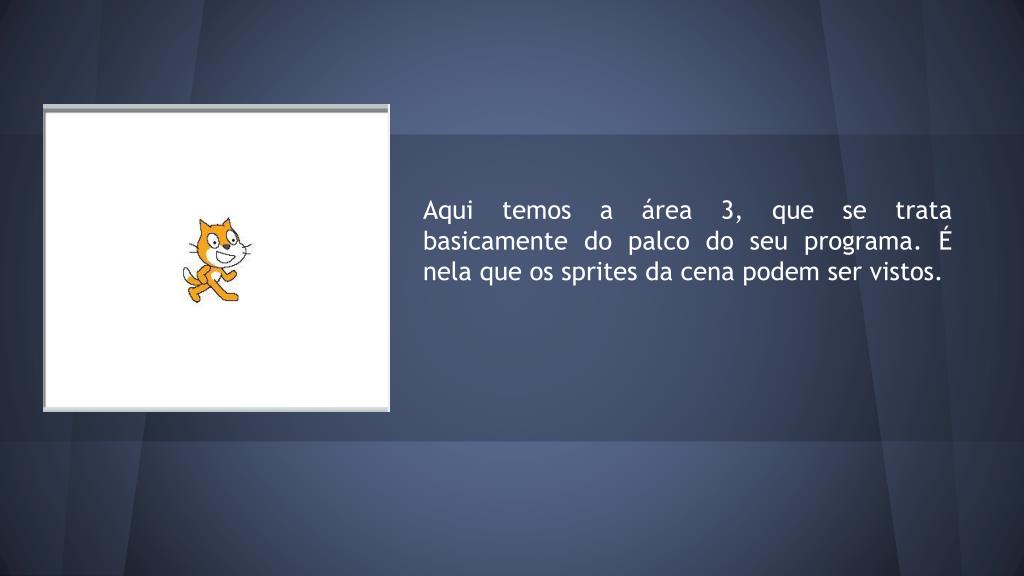 Aqui temos a área 3, que se trata basicamente do palco do seu programa. É nela que os sprites da cena podem ser vistos.